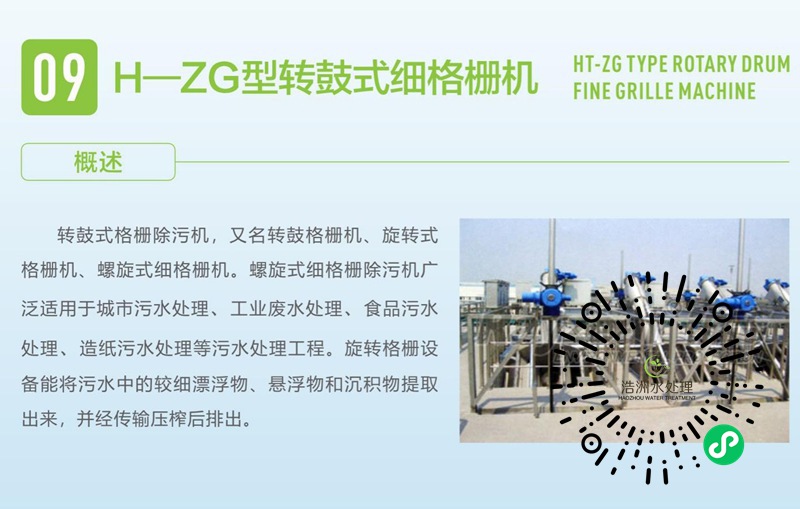 09 H—ZG型转鼓式细格栅机

HT-ZG TYPE ROTARY DRUM FINE GRILLE MACHINE

概述

转鼓式格栅除污机，又名转鼓格栅机、旋转式格栅机、螺旋式细格栅机。螺旋式细格栅除污机广泛适用于城市污水处理、工业废水处理、食品污水处理、造纸污水处理等污水处理工程。旋转格栅设备能将污水中的较细漂浮物、悬浮物和沉积物提取出来，并经传输压榨后排出。

浩洲水处理
HAOZHOU WATER TREATMENT